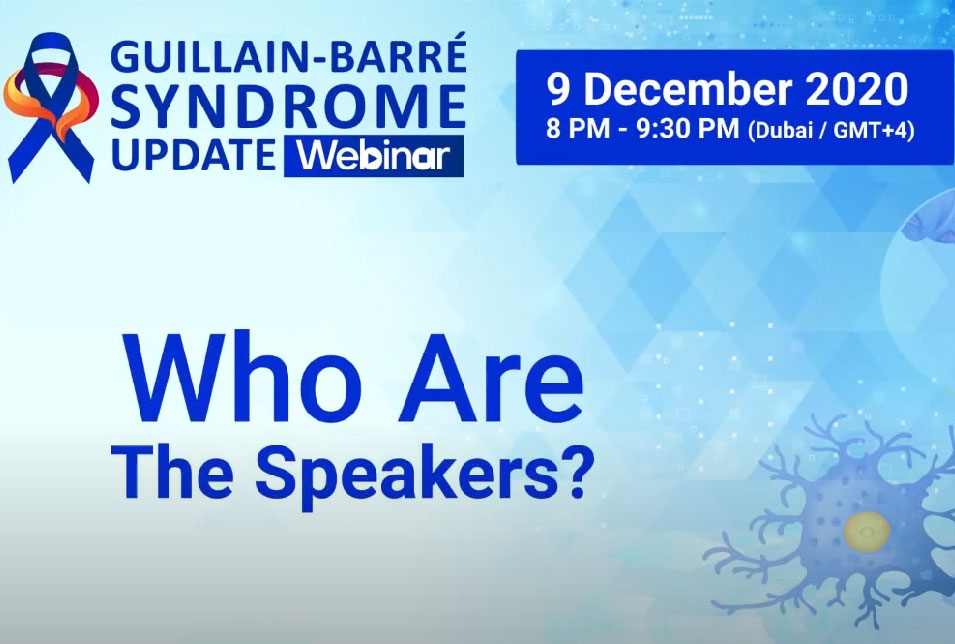 GUILLAIN-BARRÉ SYNDROME UPDATE Webinar

9 December 2020
8 PM - 9:30 PM (Dubai / GMT+4)

Who Are The Speakers?